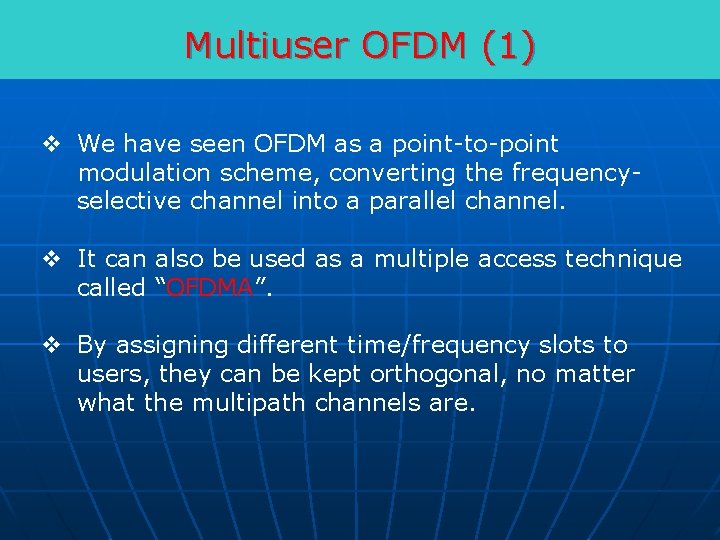 Multiuser OFDM (1)

❖ We have seen OFDM as a point-to-point modulation scheme, converting the frequency-selective channel into a parallel channel.

❖ It can also be used as a multiple access technique called “OFDMA”.

❖ By assigning different time/frequency slots to users, they can be kept orthogonal, no matter what the multipath channels are.